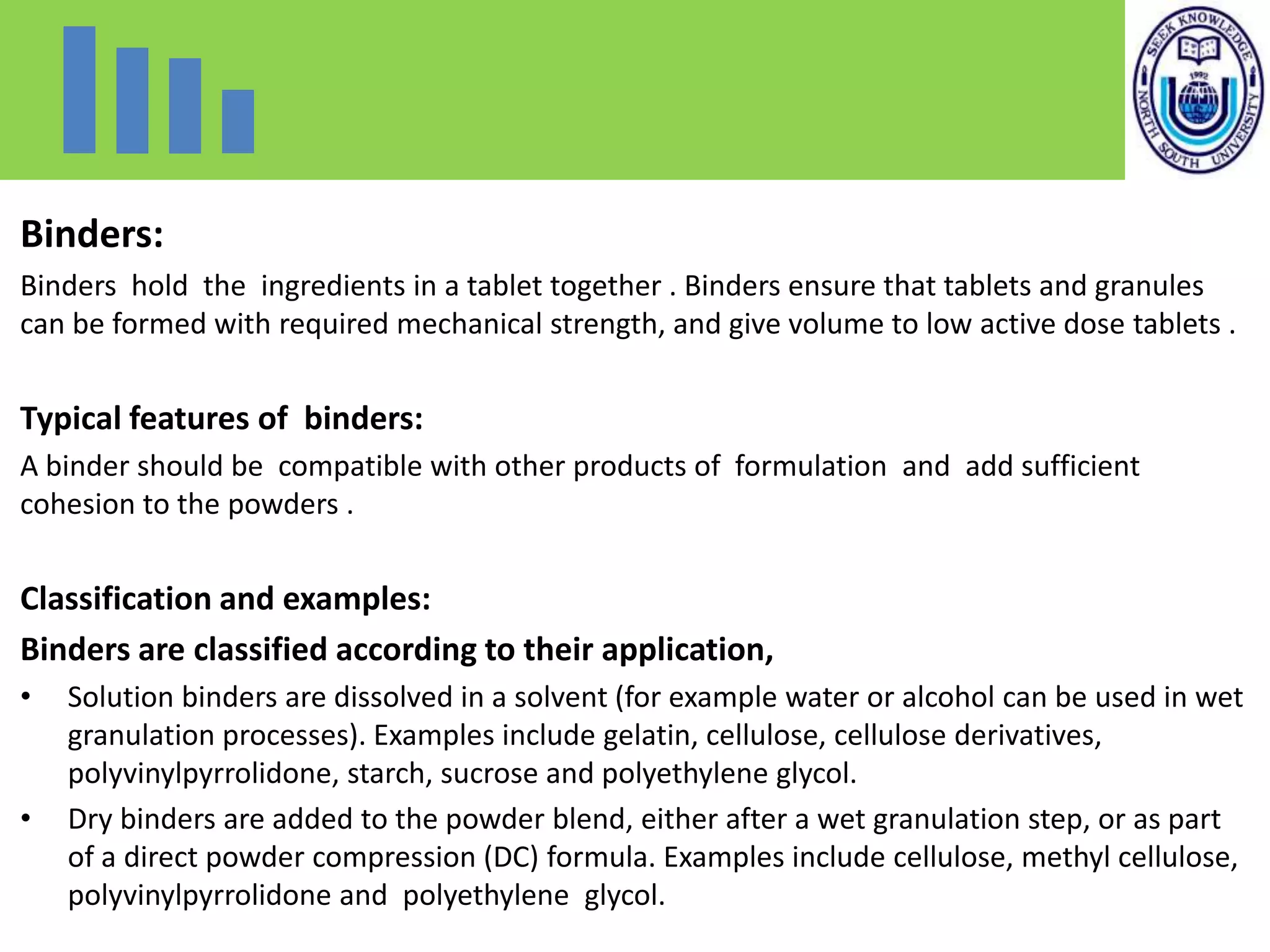 SEEK KNOWLEDGE
1992
NORTH SOUTH UNIVERSITY

Binders:

Binders hold the ingredients in a tablet together . Binders ensure that tablets and granules can be formed with required mechanical strength, and give volume to low active dose tablets .

Typical features of binders:

A binder should be compatible with other products of formulation and add sufficient cohesion to the powders .

Classification and examples:

Binders are classified according to their application,

• Solution binders are dissolved in a solvent (for example water or alcohol can be used in wet granulation processes). Examples include gelatin, cellulose, cellulose derivatives, polyvinylpyrrolidone, starch, sucrose and polyethylene glycol.

• Dry binders are added to the powder blend, either after a wet granulation step, or as part of a direct powder compression (DC) formula. Examples include cellulose, methyl cellulose, polyvinylpyrrolidone and polyethylene glycol.